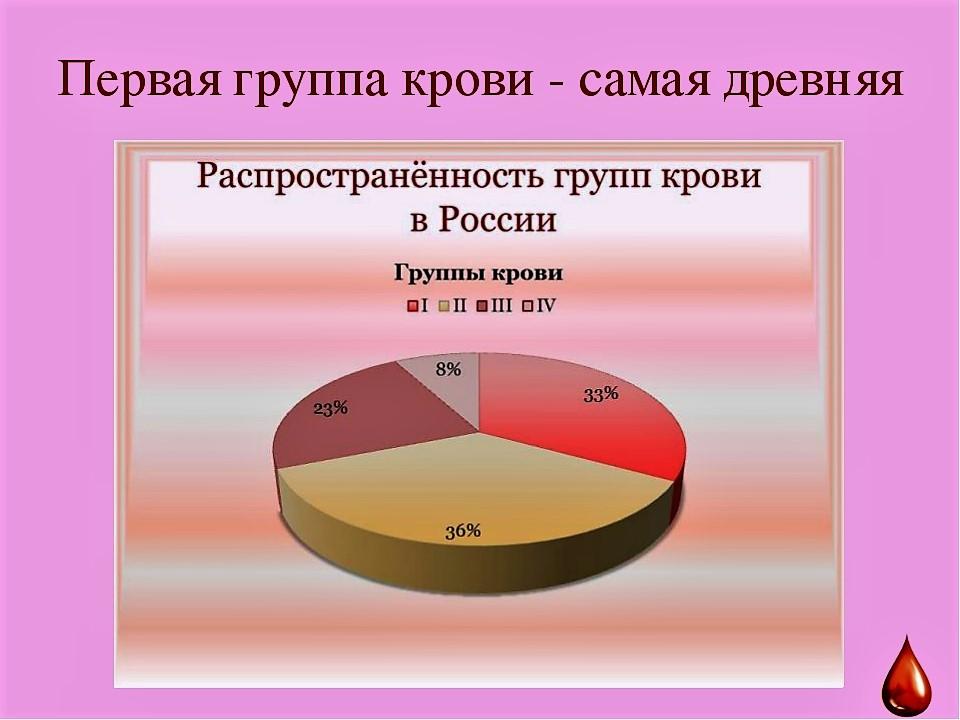 Первая группа крови - самая древняя

Распространённость групп крови в России

Группы крови

I II III IV

8%

33%

23%

36%